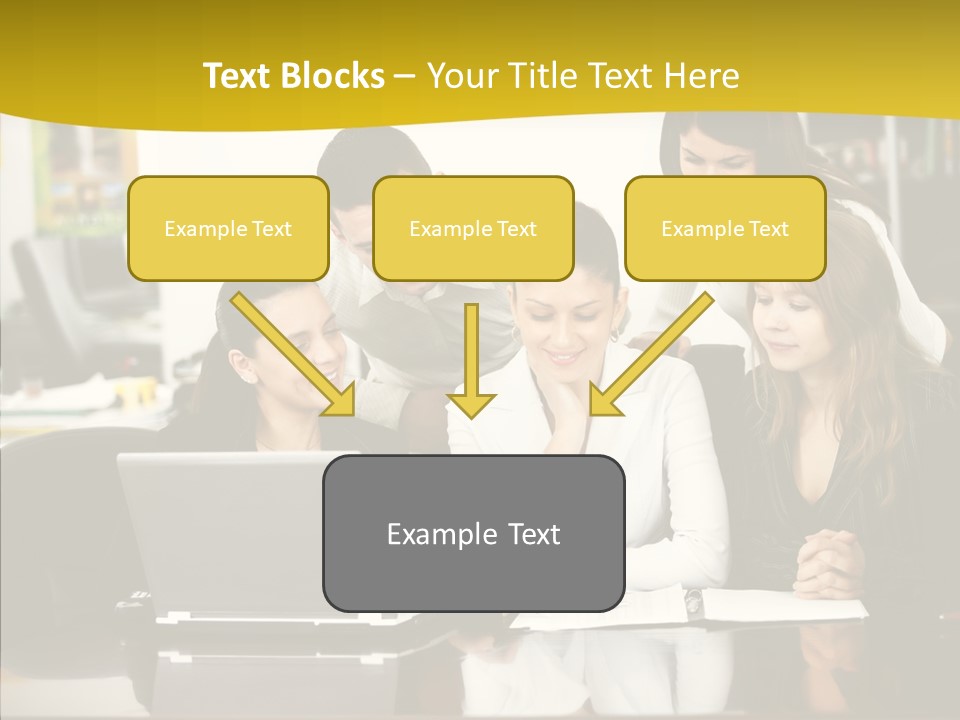 Text Blocks – Your Title Text Here

Example Text

Example Text

Example Text

Example Text